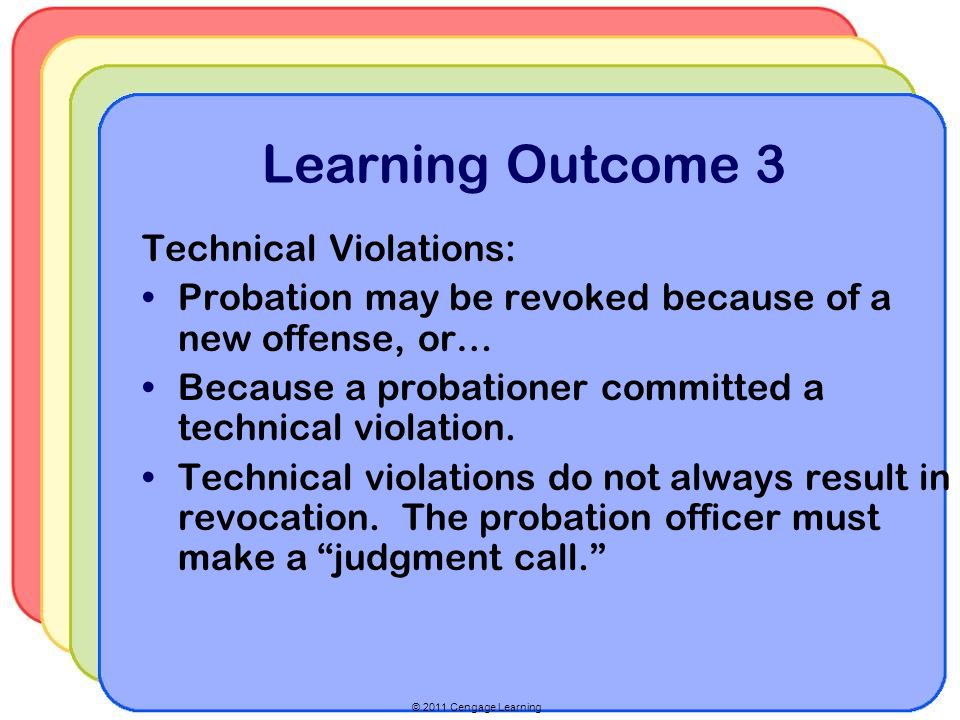 Learning Outcome 3

Technical Violations:

• Probation may be revoked because of a new offense, or…
• Because a probationer committed a technical violation.
• Technical violations do not always result in revocation.  The probation officer must make a “judgment call.”

© 2011 Cengage Learning